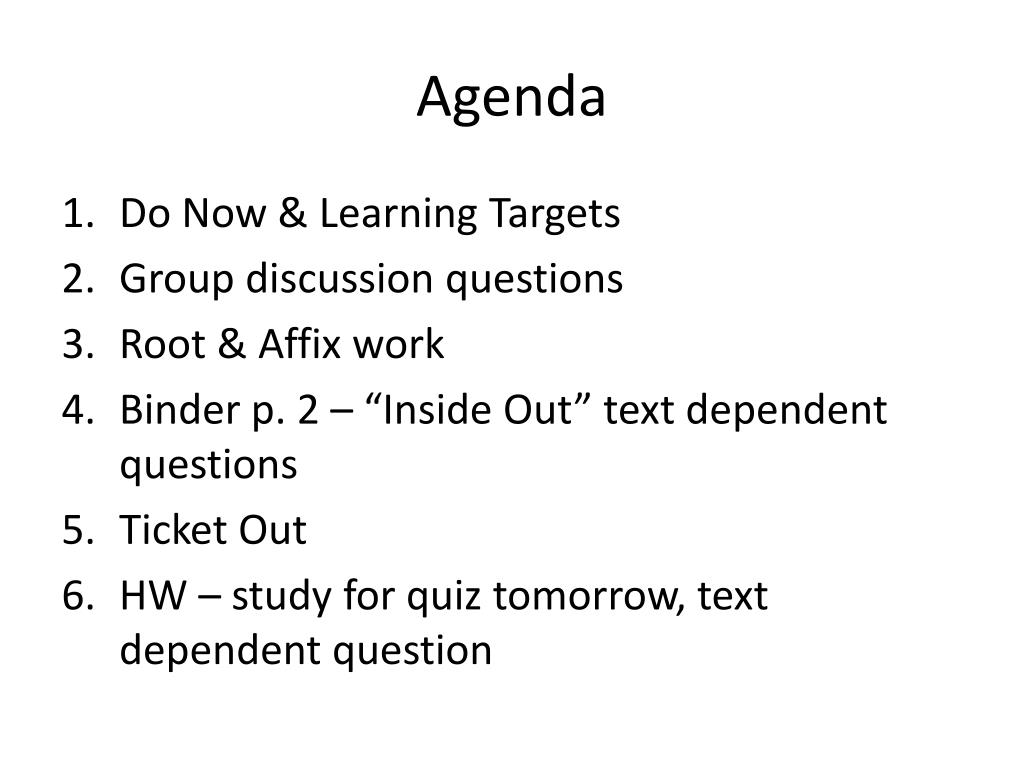 Agenda

1. Do Now & Learning Targets
2. Group discussion questions
3. Root & Affix work
4. Binder p. 2 – “Inside Out” text dependent questions
5. Ticket Out
6. HW – study for quiz tomorrow, text dependent question